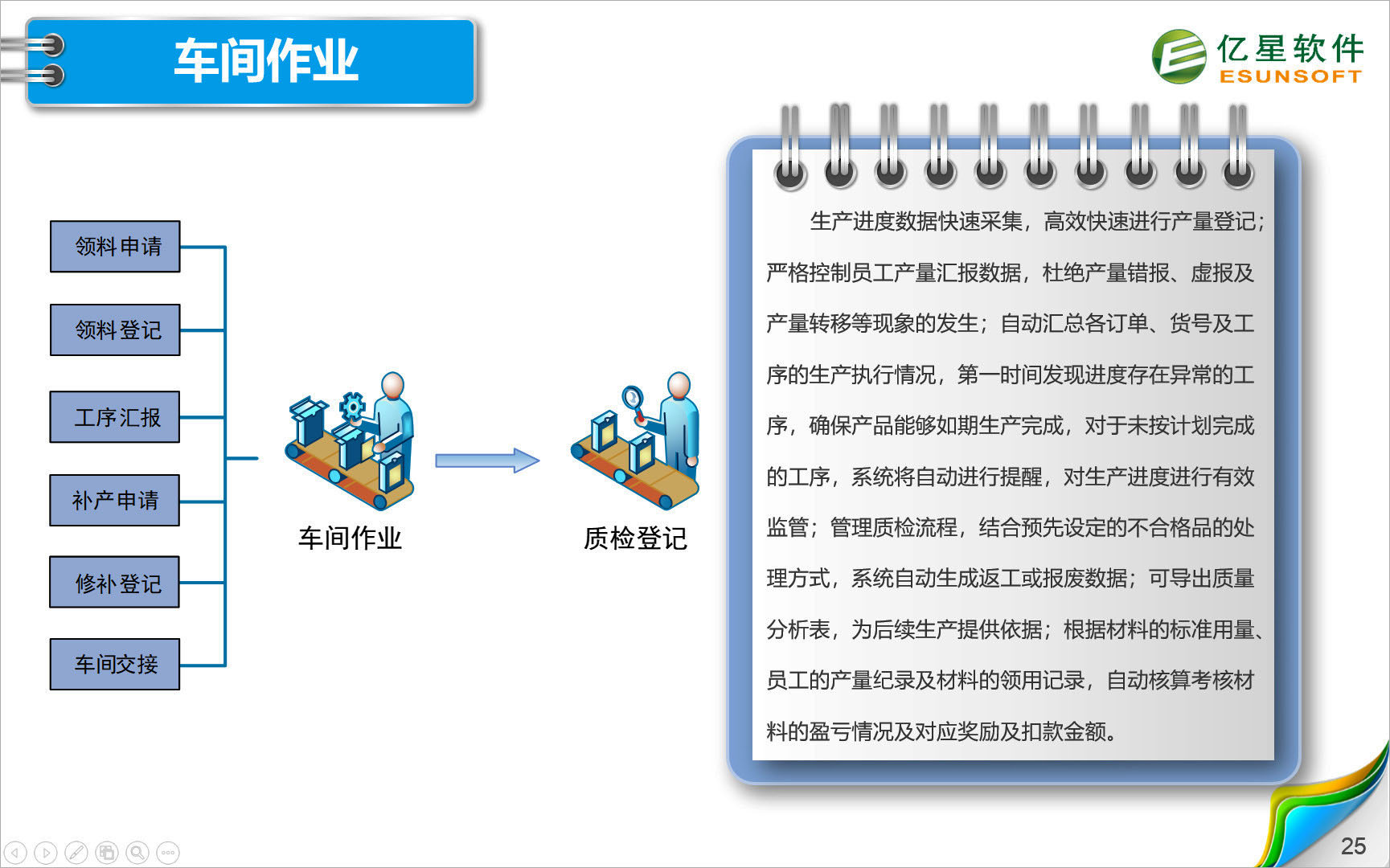 车间作业

亿星软件
ESUNSOFT

领料申请

领料登记

工序汇报

补产申请

修补登记

车间交接

车间作业

质检登记

生产进度数据快速采集，高效快速进行产量登记；严格控制员工产量汇报数据，杜绝产量错报、虚报及产量转移等现象的发生；自动汇总各订单、货号及工序的生产执行情况，第一时间发现进度存在异常的工序，确保产品能够如期生产完成，对于未按计划完成的工序，系统将自动进行提醒，对生产进度进行有效监管；管理质检流程，结合预先设定的不合格品的处理方式，系统自动生成返工或报废数据；可导出质量分析表，为后续生产提供依据；根据材料的标准用量、员工的产量纪录及材料的领用记录，自动核算考核材料的盈亏情况及对应奖励及扣款金额。

25